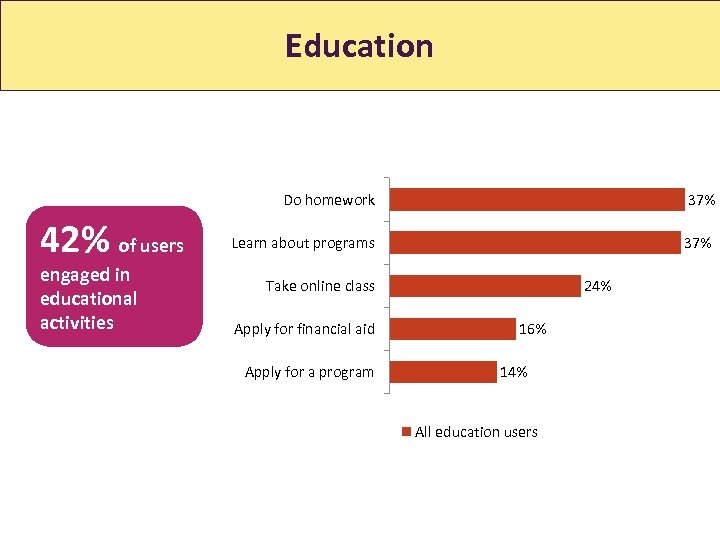 Education

42% of users engaged in educational activities

Do homework
37%
Learn about programs
37%
Take online class
24%
Apply for financial aid
16%
Apply for a program
14%

All education users